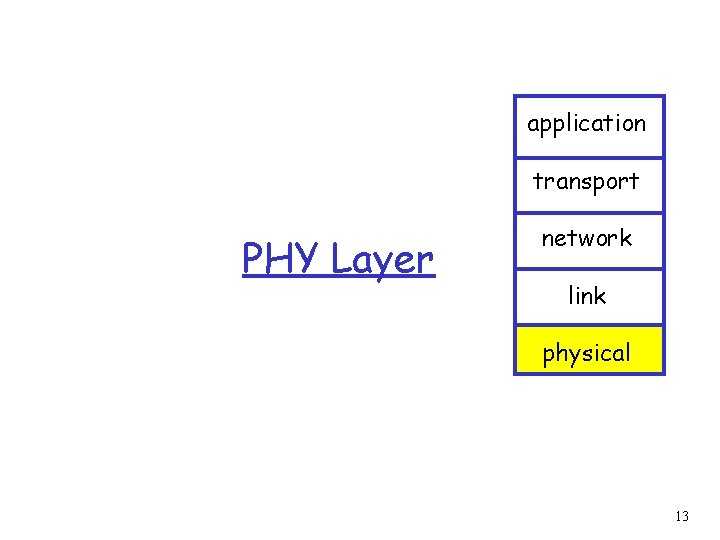 PHY Layer

application

transport

network

link

physical

13